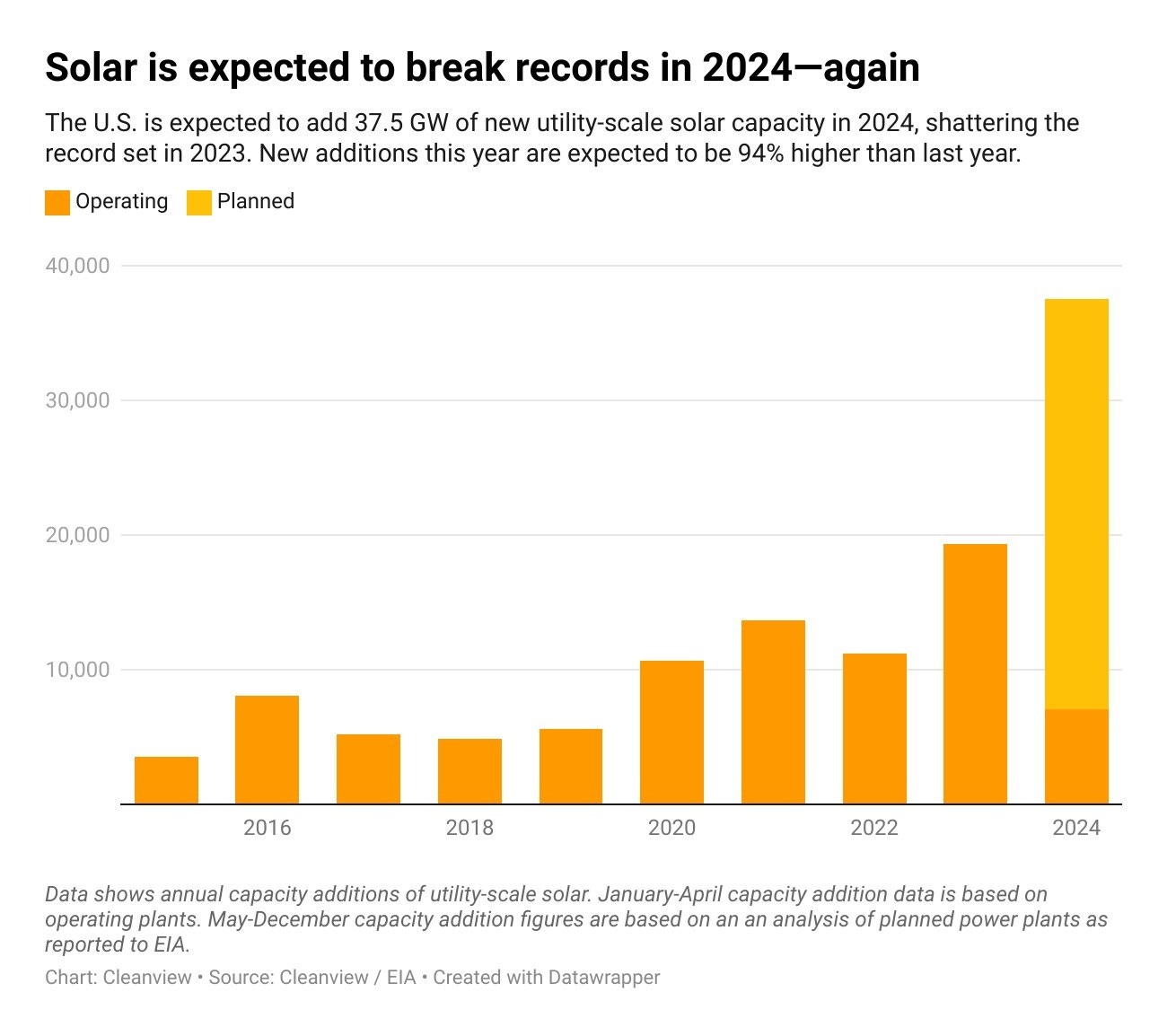 Solar is expected to break records in 2024—again

The U.S. is expected to add 37.5 GW of new utility-scale solar capacity in 2024, shattering the record set in 2023. New additions this year are expected to be 94% higher than last year.

Operating Planned

40,000
30,000
20,000
10,000

2016 2018 2020 2022 2024

Data shows annual capacity additions of utility-scale solar. January-April capacity addition data is based on operating plants. May-December capacity addition figures are based on an an analysis of planned power plants as reported to EIA.

Chart: Cleanview • Source: Cleanview / EIA • Created with Datawrapper